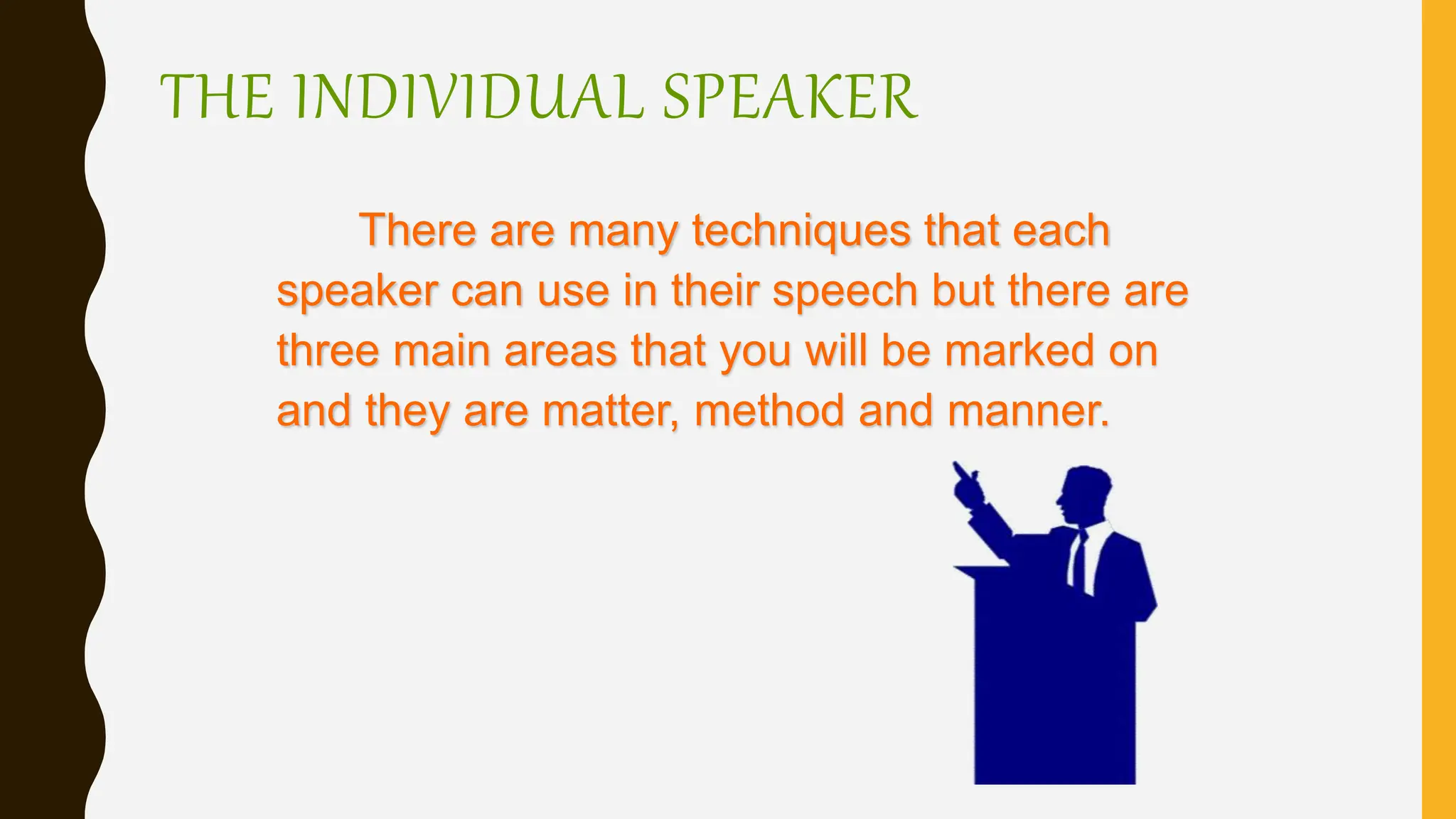 THE INDIVIDUAL SPEAKER

There are many techniques that each speaker can use in their speech but there are three main areas that you will be marked on and they are matter, method and manner.